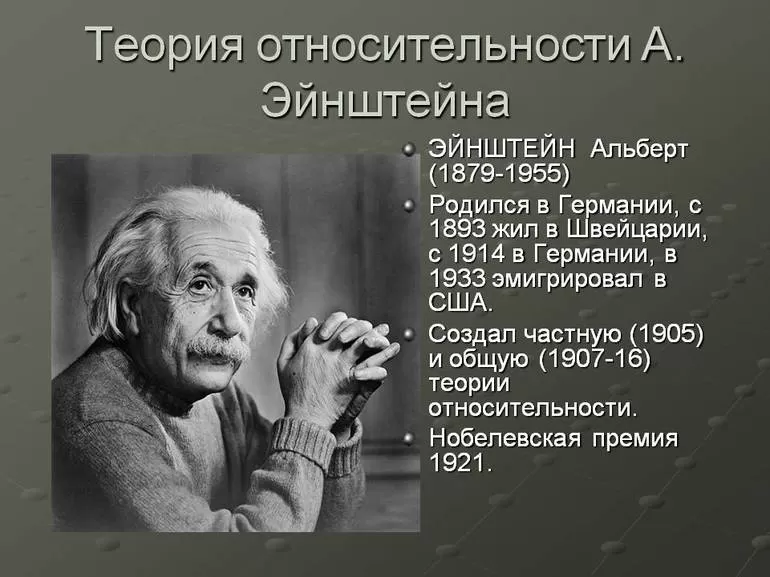 Теория относительности А. Эйнштейна

ЭЙНШТЕЙН Альберт (1879-1955)

Родился в Германии, с 1893 жил в Швейцарии, с 1914 в Германии, в 1933 эмигрировал в США.

Создал частную (1905) и общую (1907-16) теории относительности.

Нобелевская премия 1921.